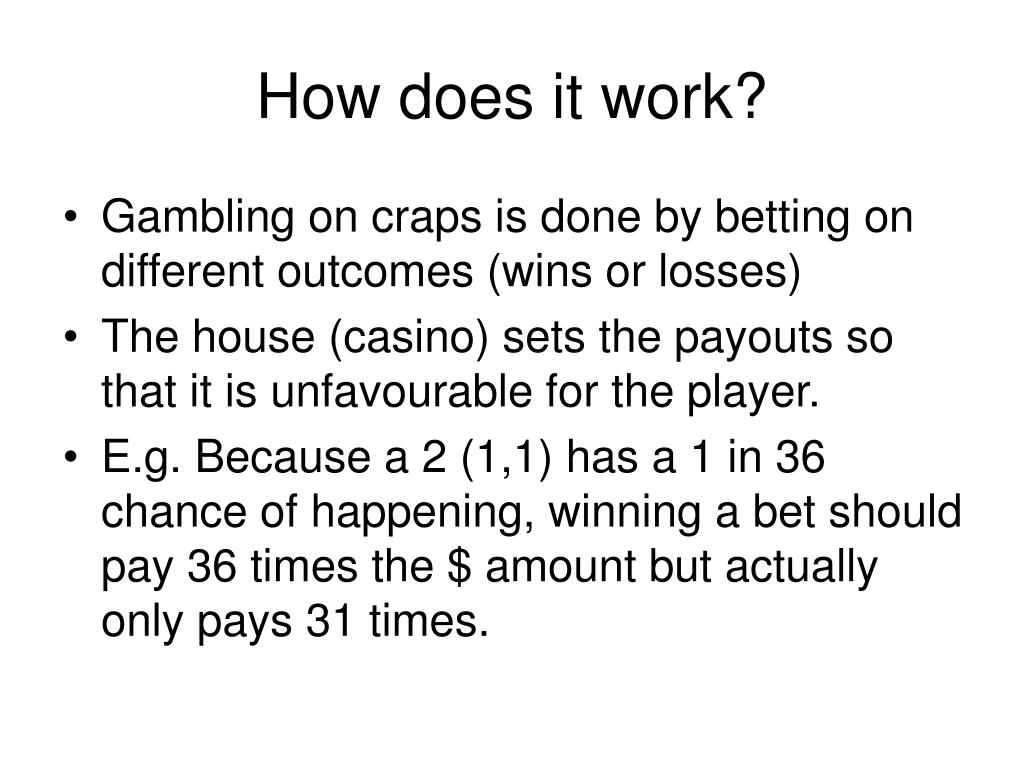 How does it work?

• Gambling on craps is done by betting on different outcomes (wins or losses)

• The house (casino) sets the payouts so that it is unfavourable for the player.

• E.g. Because a 2 (1,1) has a 1 in 36 chance of happening, winning a bet should pay 36 times the \$ amount but actually only pays 31 times.